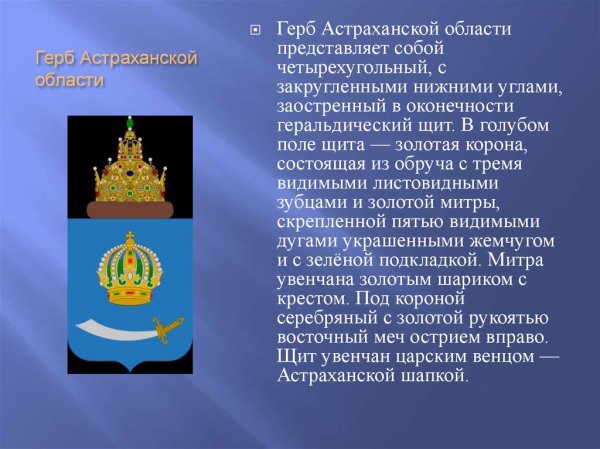 Герб Астраханской области

Герб Астраханской области представляет собой четырехугольный, с закругленными нижними углами, заостренный в оконечности геральдический щит. В голубом поле щита — золотая корона, состоящая из обруча с тремя видимыми листовидными зубцами и золотой митры, скрепленной пятью видимыми дугами украшенными жемчугом и с зелёной подкладкой. Митра увенчана золотым шариком с крестом. Под короной серебряный с золотой рукоятью восточный меч острием вправо. Щит увенчан царским венцом — Астраханской шапкой.